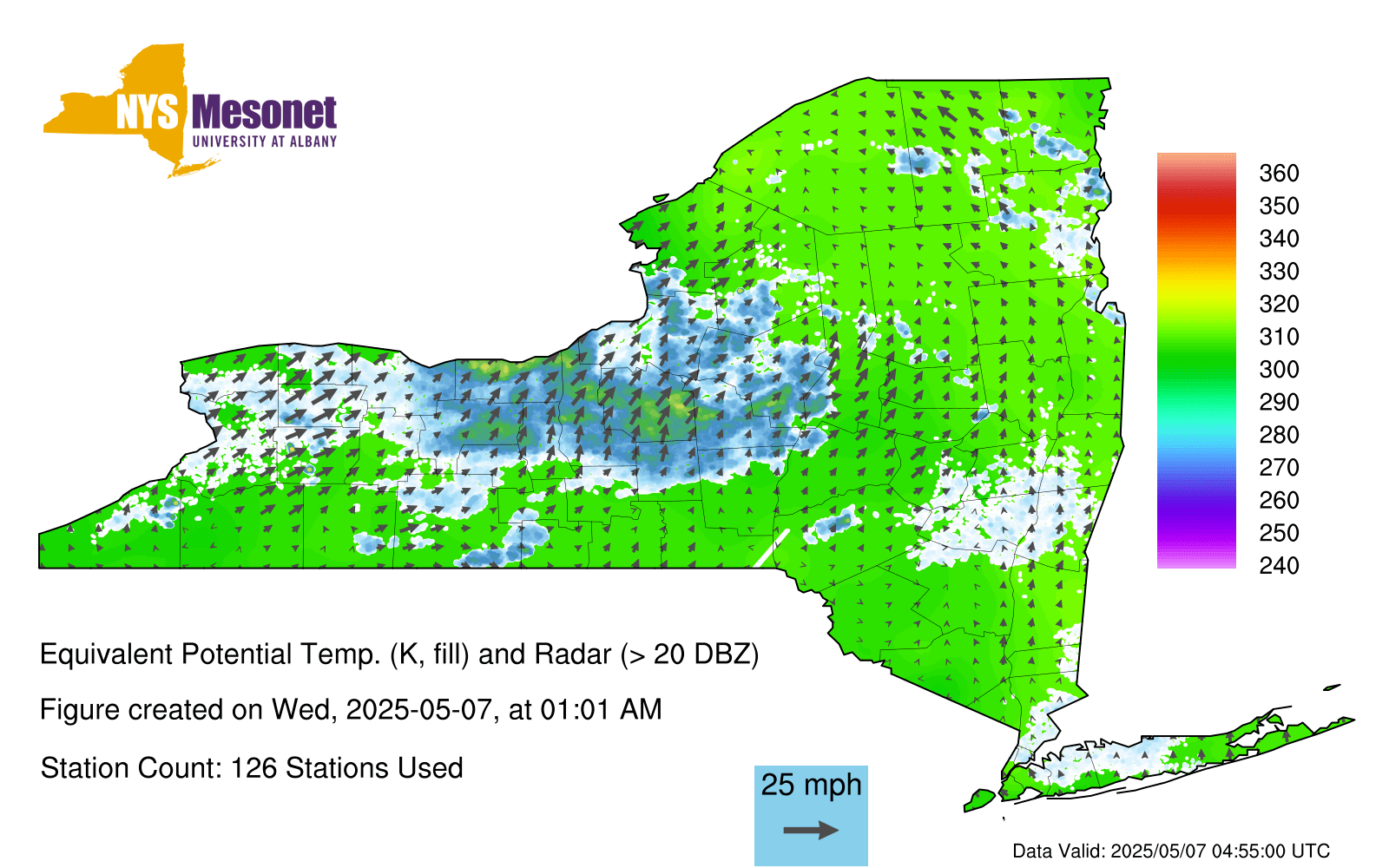 NYS Mesonet
UNIVERSITY AT ALBANY

360
350
340
330
320
310
300
290
280
270
260
250
240

Equivalent Potential Temp. (K, fill) and Radar (> 20 DBZ)

Figure created on Wed, 2025-05-07, at 01:01 AM

Station Count: 126 Stations Used

25 mph

Data Valid: 2025/05/07 04:55:00 UTC